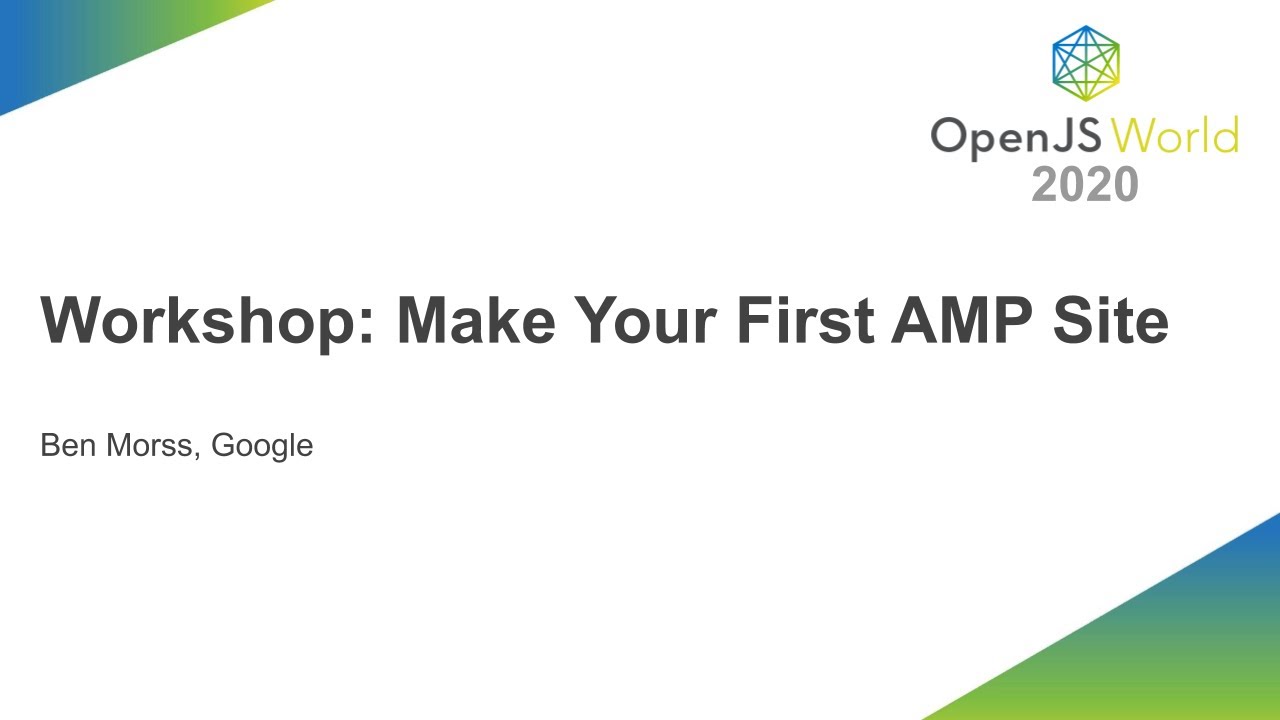 OpenJS World
2020

Workshop: Make Your First AMP Site

Ben Morss, Google